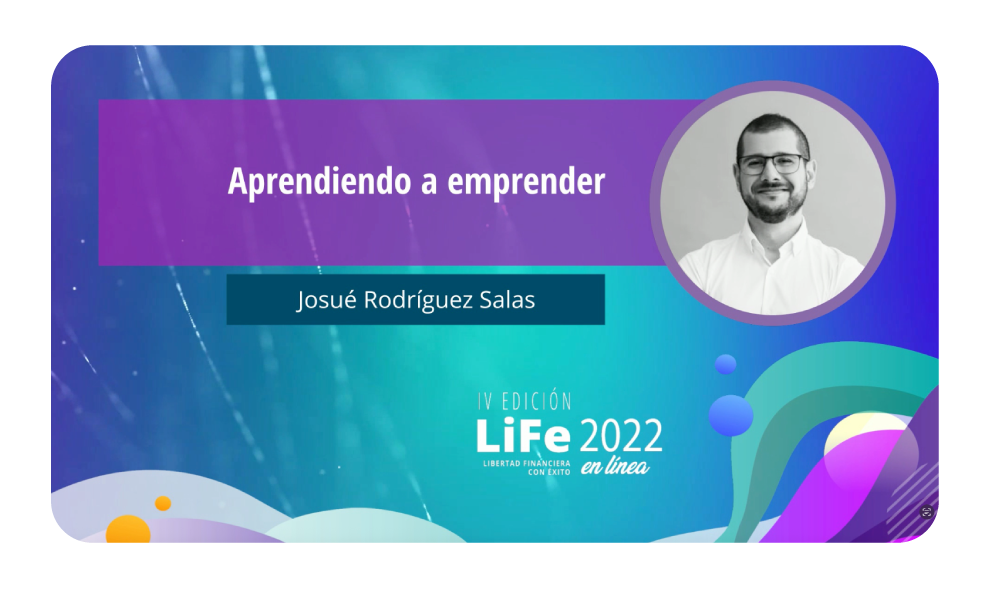 Aprendiendo a emprender

Josué Rodríguez Salas

IV EDICIÓN
LiFe 2022
LIBERTAD FINANCIERA CON ÉXITO
en línea